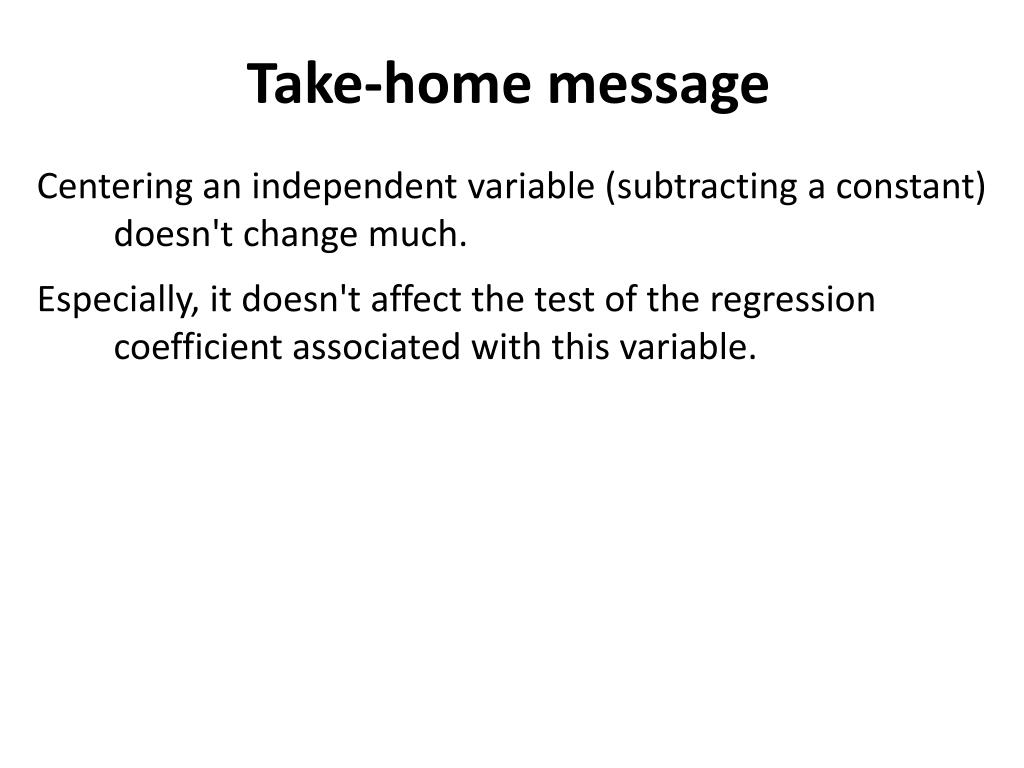 Take-home message

Centering an independent variable (subtracting a constant) doesn't change much.

Especially, it doesn't affect the test of the regression coefficient associated with this variable.